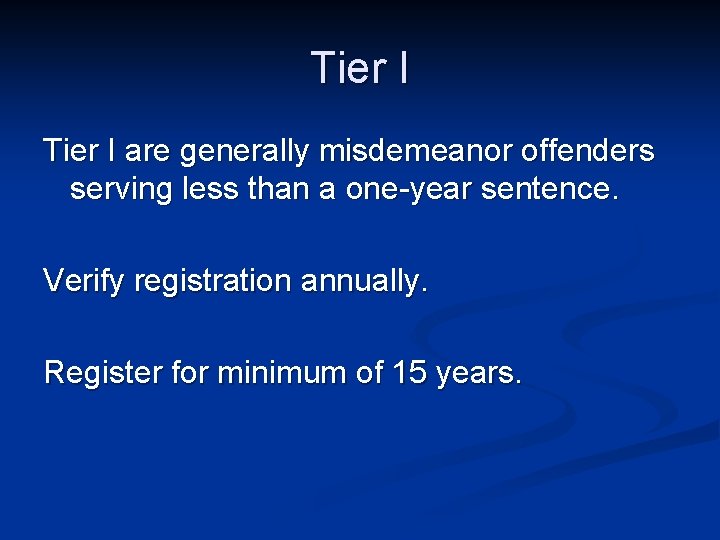 Tier I

Tier I are generally misdemeanor offenders serving less than a one-year sentence.

Verify registration annually.

Register for minimum of 15 years.